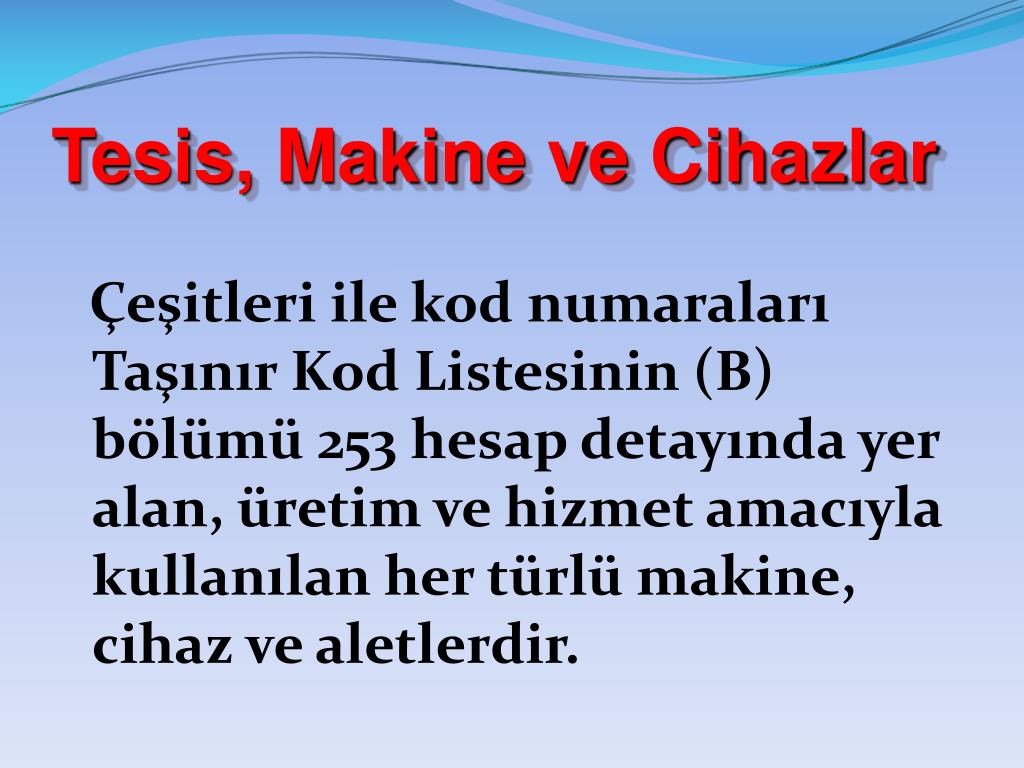 Tesis, Makine ve Cihazlar

Çeşitleri ile kod numaraları Taşınır Kod Listesinin (B) bölümü 253 hesap detayında yer alan, üretim ve hizmet amacıyla kullanılan her türlü makine, cihaz ve aletlerdir.